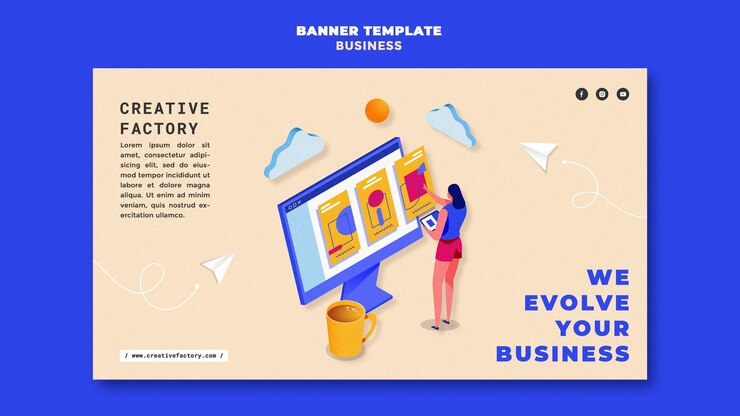 BANNER TEMPLATE
BUSINESS

CREATIVE FACTORY

Lorem ipsum dolor sit amet, consectetur adipisicing elit, sed do eiusmod tempor incididunt ut labore et dolore magna aliqua. Ut enim ad minim veniam, quis nostrud exercitation ullamco.

/ www.creativefactory.com /

WE EVOLVE YOUR BUSINESS